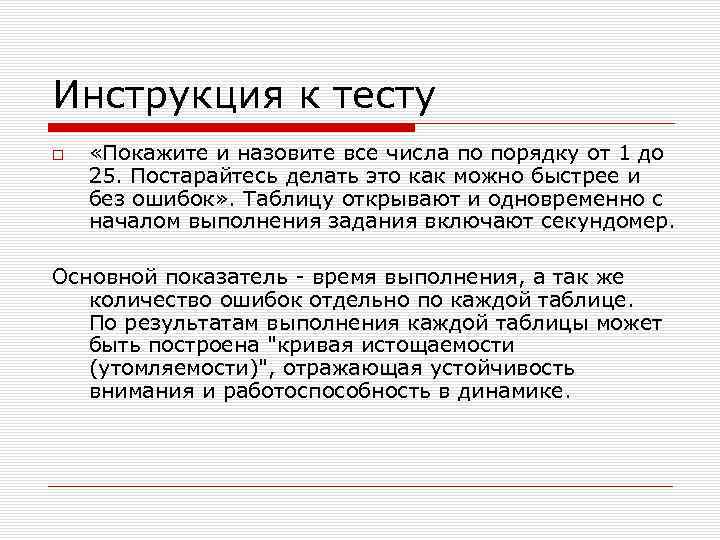 Инструкция к тесту

«Покажите и назовите все числа по порядку от 1 до 25. Постарайтесь делать это как можно быстрее и без ошибок». Таблицу открывают и одновременно с началом выполнения задания включают секундомер.

Основной показатель - время выполнения, а так же количество ошибок отдельно по каждой таблице. По результатам выполнения каждой таблицы может быть построена "кривая истощаемости (утомляемости)", отражающая устойчивость внимания и работоспособность в динамике.